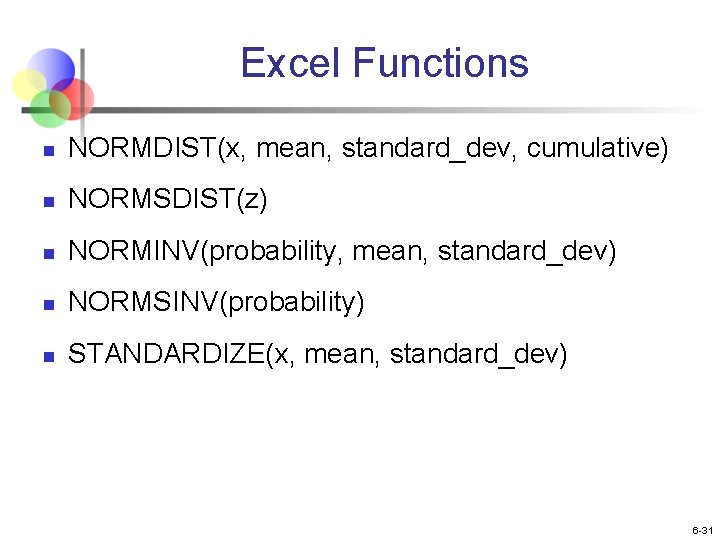 Excel Functions

- NORMDIST(x, mean, standard_dev, cumulative)
- NORMSDIST(z)
- NORMINV(probability, mean, standard_dev)
- NORMSINV(probability)
- STANDARDIZE(x, mean, standard_dev)

6-31